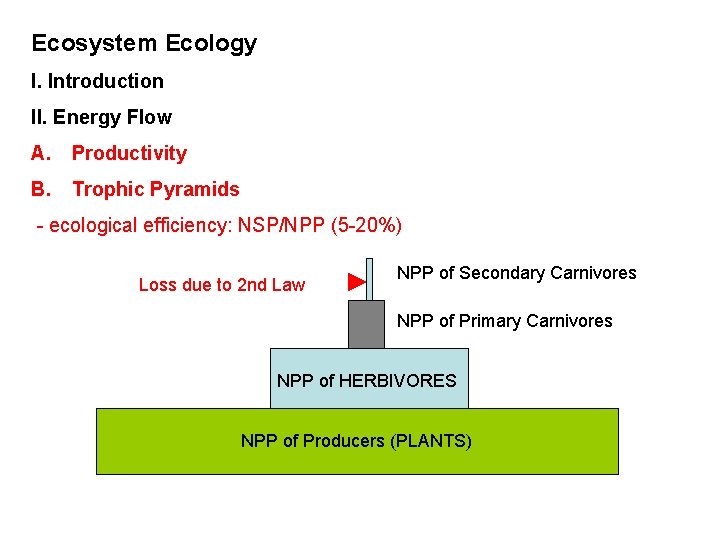 Ecosystem Ecology

I. Introduction

II. Energy Flow

A. Productivity

B. Trophic Pyramids

- ecological efficiency: NSP/NPP (5-20%)

Loss due to 2nd Law

NPP of Secondary Carnivores

NPP of Primary Carnivores

NPP of HERBIVORES

NPP of Producers (PLANTS)